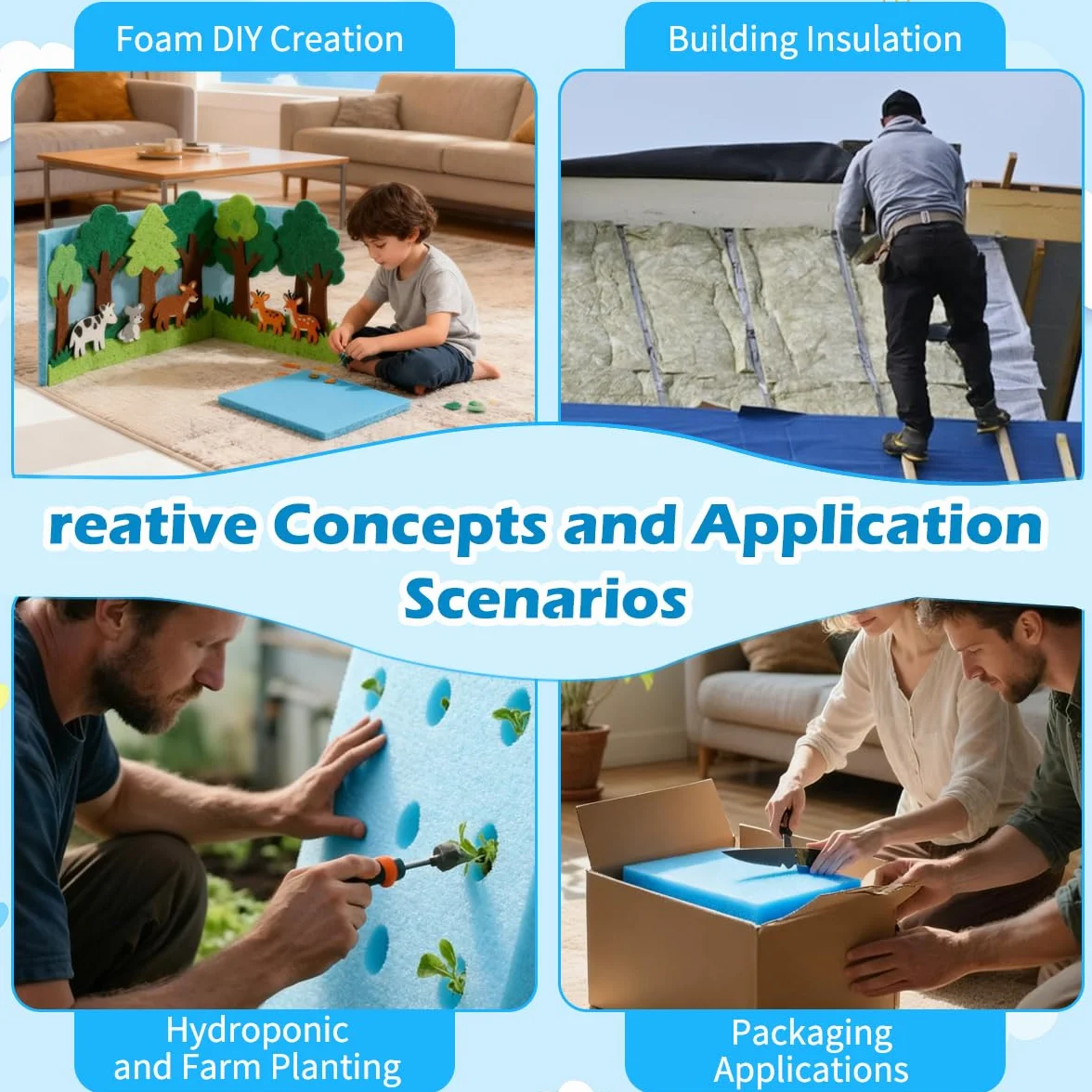 Foam DIY Creation

Building Insulation

reative Concepts and Application Scenarios

Hydroponic and Farm Planting

Packaging Applications